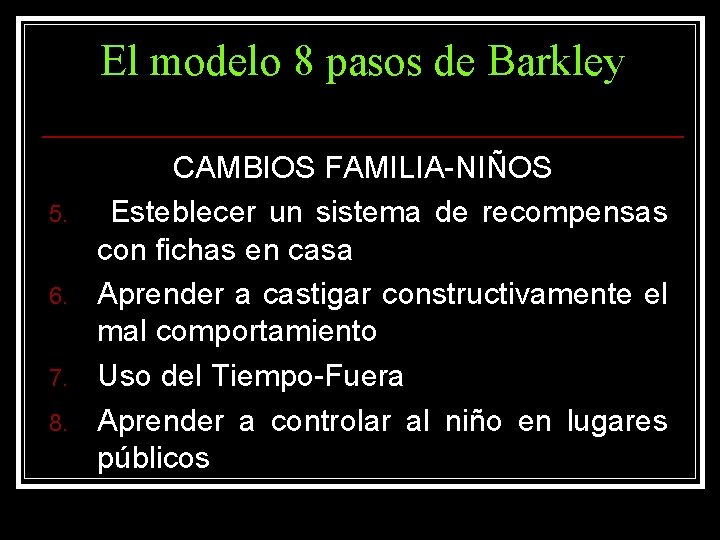 El modelo 8 pasos de Barkley

CAMBIOS FAMILIA-NIÑOS

5. Esteblecer un sistema de recompensas con fichas en casa
6. Aprender a castigar constructivamente el mal comportamiento
7. Uso del Tiempo-Fuera
8. Aprender a controlar al niño en lugares públicos